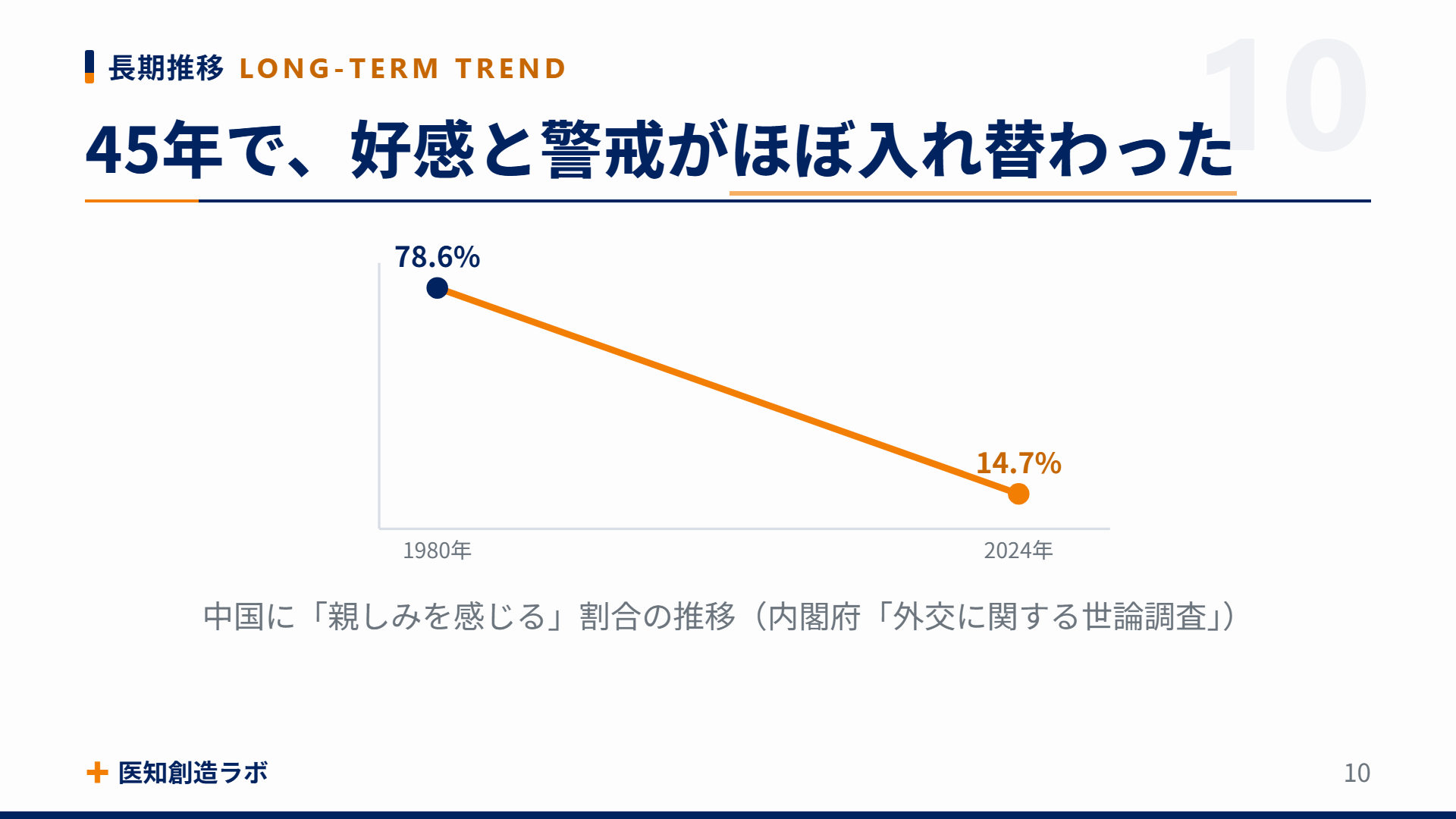 長期推移 LONG-TERM TREND

10

45年で、好感と警戒がほぼ入れ替わった

78.6%

14.7%

1980年

2024年

中国に「親しみを感じる」割合の推移（内閣府「外交に関する世論調査」）

医知創造ラボ

10